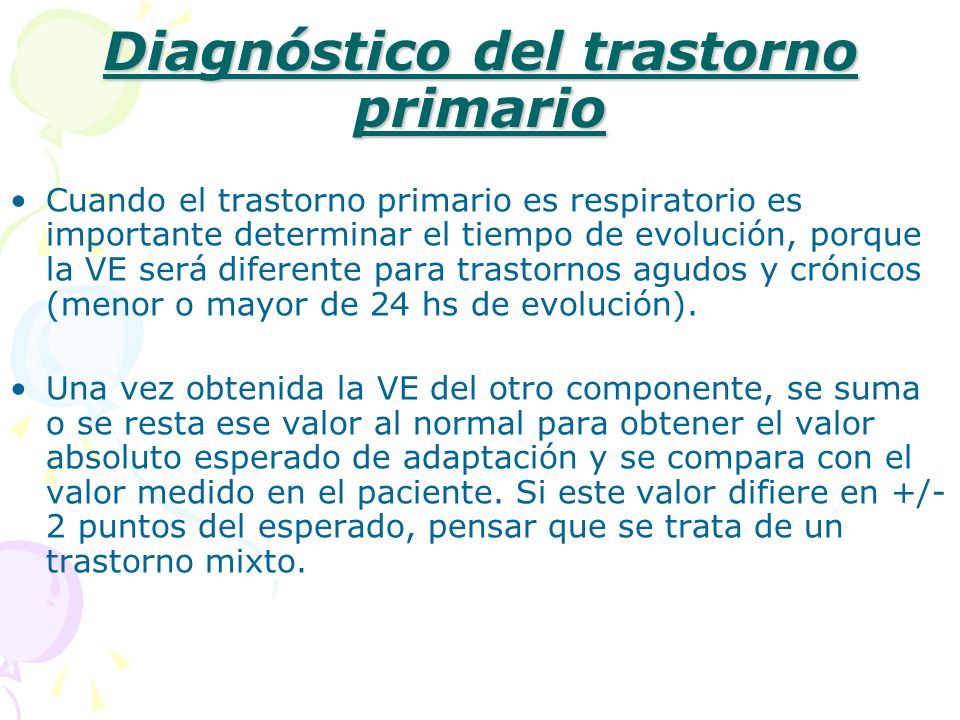 Diagnóstico del trastorno primario

• Cuando el trastorno primario es respiratorio es importante determinar el tiempo de evolución, porque la VE será diferente para trastornos agudos y crónicos (menor o mayor de 24 hs de evolución).

• Una vez obtenida la VE del otro componente, se suma o se resta ese valor al normal para obtener el valor absoluto esperado de adaptación y se compara con el valor medido en el paciente. Si este valor difiere en +/- 2 puntos del esperado, pensar que se trata de un trastorno mixto.